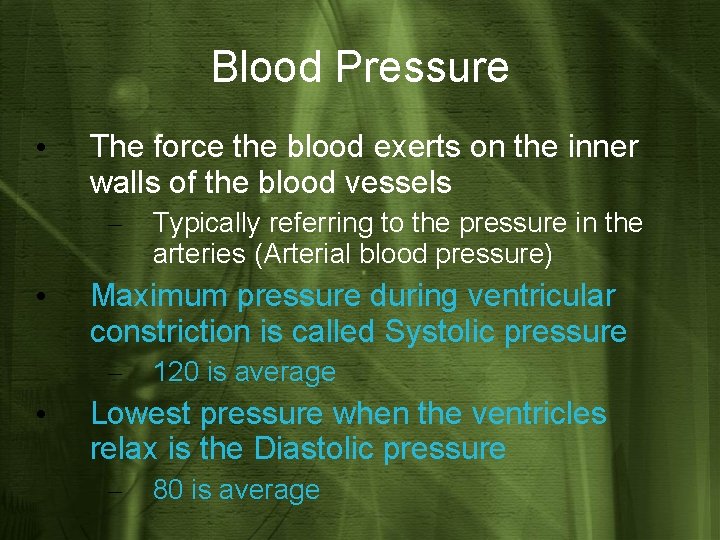 Blood Pressure

• The force the blood exerts on the inner walls of the blood vessels
– Typically referring to the pressure in the arteries (Arterial blood pressure)
• Maximum pressure during ventricular constriction is called Systolic pressure
– 120 is average
• Lowest pressure when the ventricles relax is the Diastolic pressure
– 80 is average